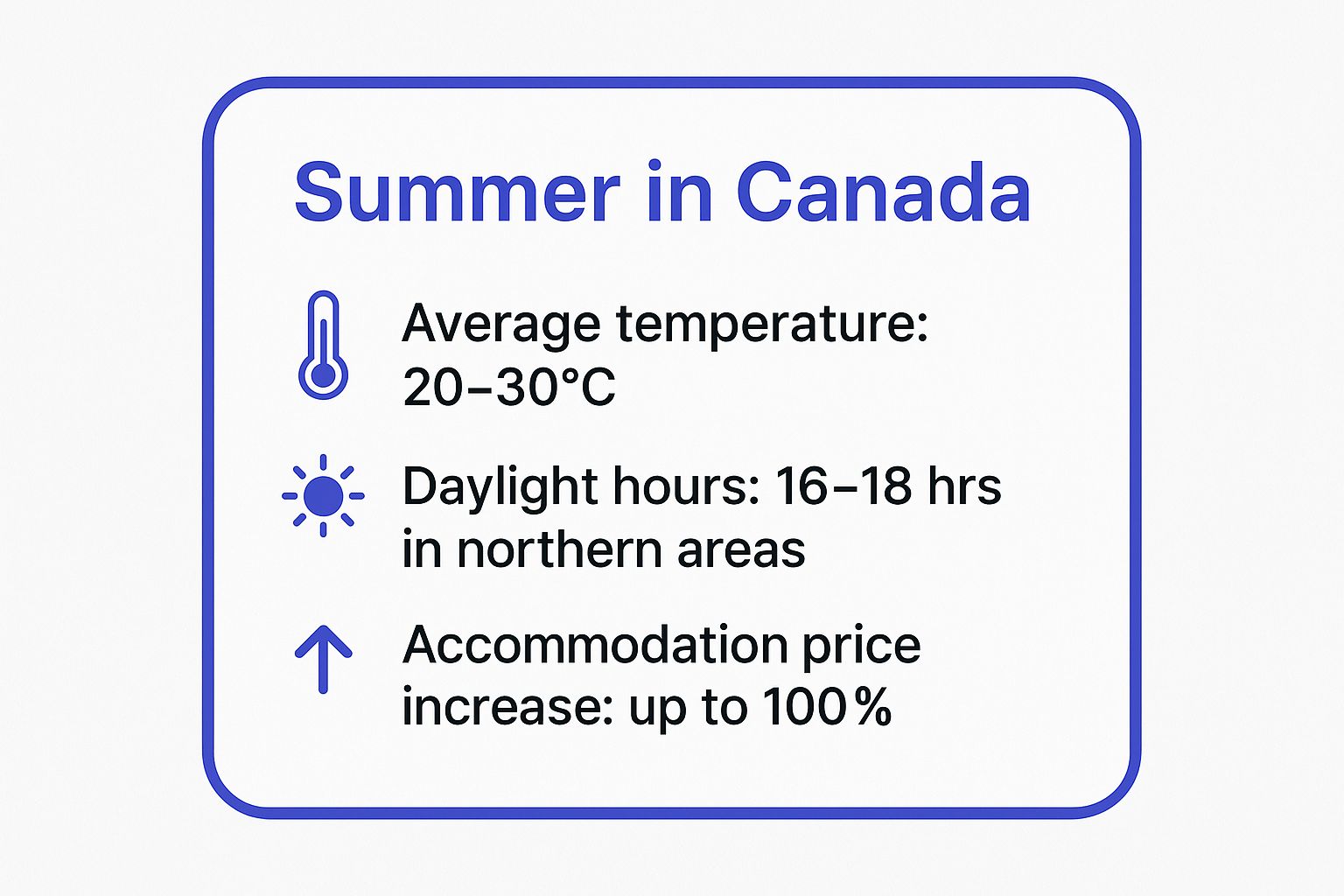 Summer in Canada

Average temperature: 20–30°C

Daylight hours: 16–18 hrs in northern areas

Accommodation price increase: up to 100%